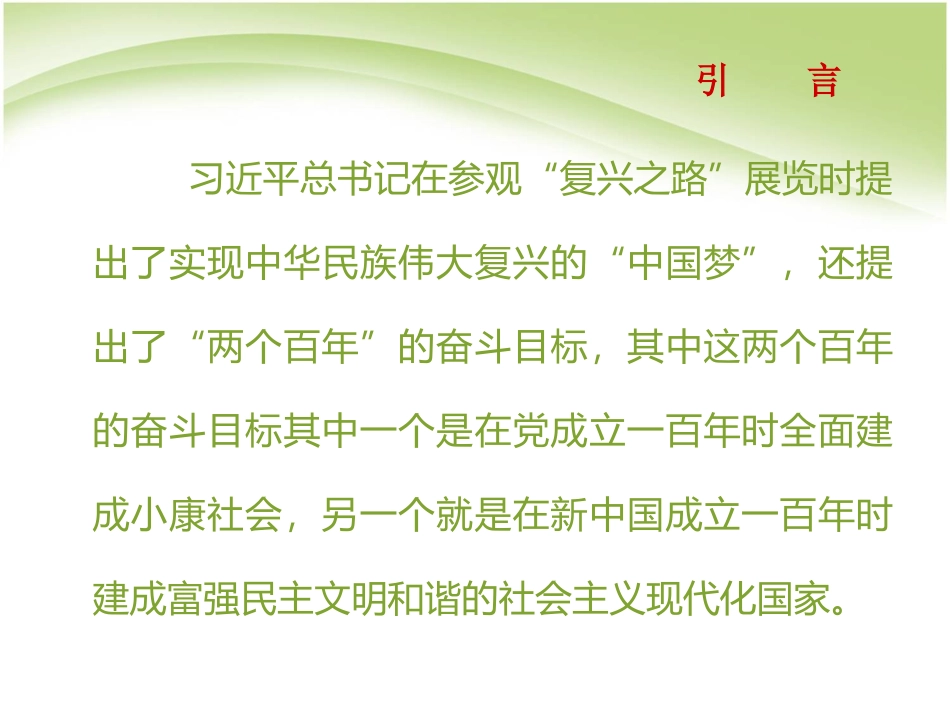 引　言

习近平总书记在参观“复兴之路”展览时提出了实现中华民族伟大复兴的“中国梦”，还提出了“两个百年”的奋斗目标，其中这两个百年的奋斗目标其中一个是在党成立一百年时全面建成小康社会，另一个就是在新中国成立一百年时建成富强民主文明和谐的社会主义现代化国家。